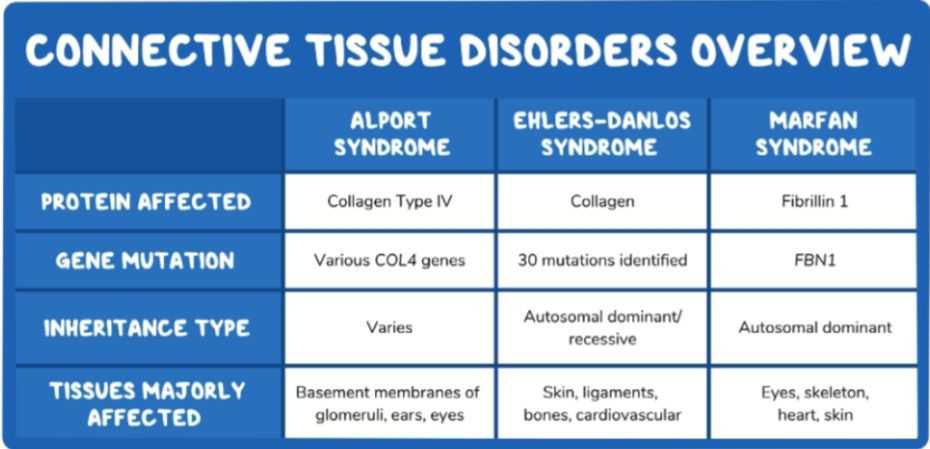 CONNECTIVE TISSUE DISORDERS OVERVIEW

| | ALPORT SYNDROME | EHLERS-DANLOS SYNDROME | MARFAN SYNDROME |
|---|---|---|---|
| PROTEIN AFFECTED | Collagen Type IV | Collagen | Fibrillin 1 |
| GENE MUTATION | Various COL4 genes | 30 mutations identified | FBN1 |
| INHERITANCE TYPE | Varies | Autosomal dominant/ recessive | Autosomal dominant |
| TISSUES MAJORLY AFFECTED | Basement membranes of glomeruli, ears, eyes | Skin, ligaments, bones, cardiovascular | Eyes, skeleton, heart, skin |